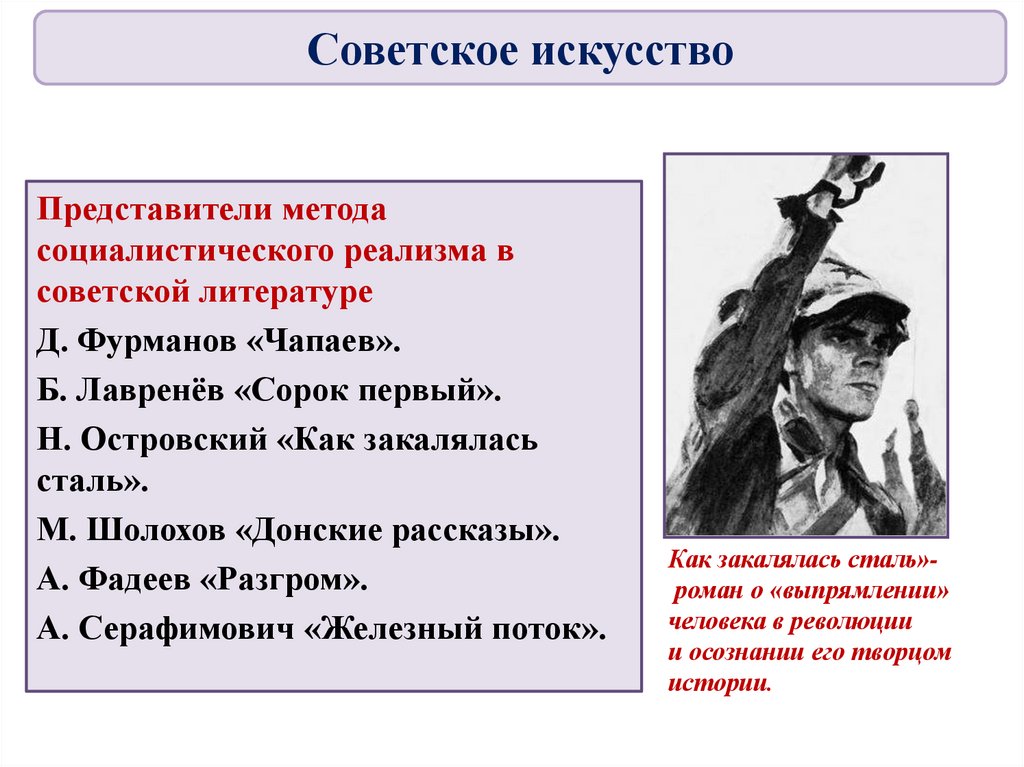 Советское искусство

Представители метода социалистического реализма в советской литературе

Д. Фурманов «Чапаев».

Б. Лавренёв «Сорок первый».

Н. Островский «Как закалялась сталь».

М. Шолохов «Донские рассказы».

А. Фадеев «Разгром».

А. Серафимович «Железный поток».

Как закалялась сталь»- роман о «выпрямлении» человека в революции и осознании его творцом истории.